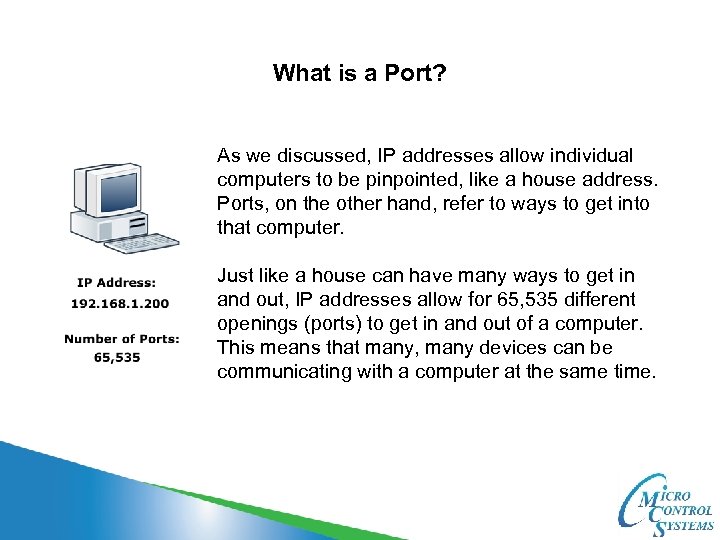 What is a Port?

IP Address:
192.168.1.200

Number of Ports:
65,535

As we discussed, IP addresses allow individual computers to be pinpointed, like a house address. Ports, on the other hand, refer to ways to get into that computer.

Just like a house can have many ways to get in and out, IP addresses allow for 65,535 different openings (ports) to get in and out of a computer. This means that many, many devices can be communicating with a computer at the same time.

MICRO CONTROL SYSTEMS